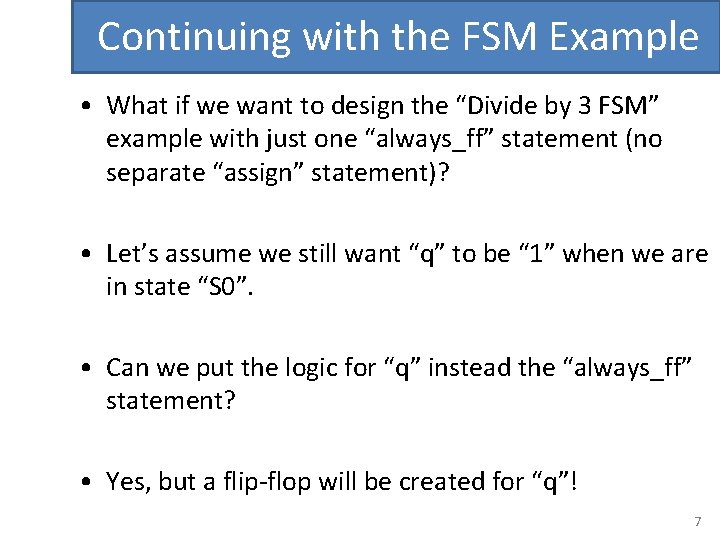 Continuing with the FSM Example

• What if we want to design the “Divide by 3 FSM” example with just one “always_ff” statement (no separate “assign” statement)?

• Let’s assume we still want “q” to be “1” when we are in state “S0”.

• Can we put the logic for “q” instead the “always_ff” statement?

• Yes, but a flip-flop will be created for “q”!

7